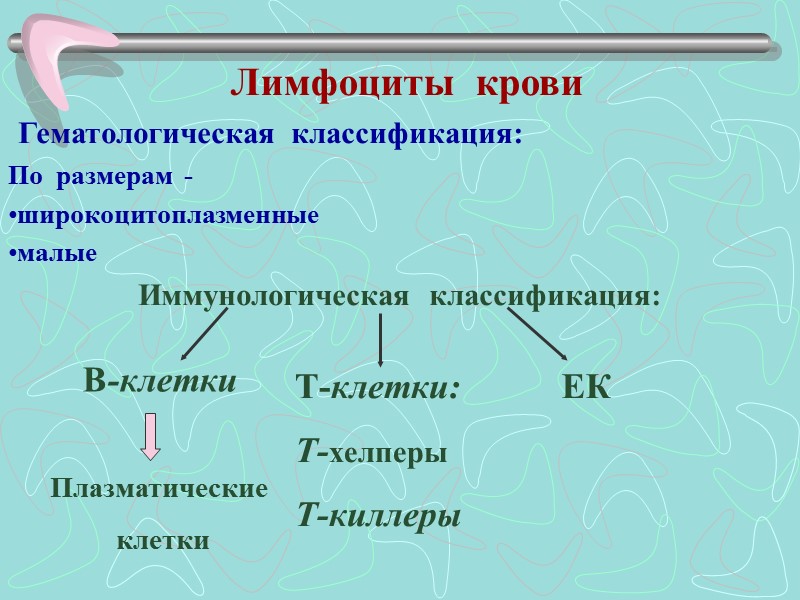 Лимфоциты крови

Гематологическая классификация:

По размерам -
•широкоцитоплазменные
•малые

Иммунологическая классификация:

В-клетки

Плазматические клетки

Т-клетки:

Т-хелперы

Т-киллеры

ЕК